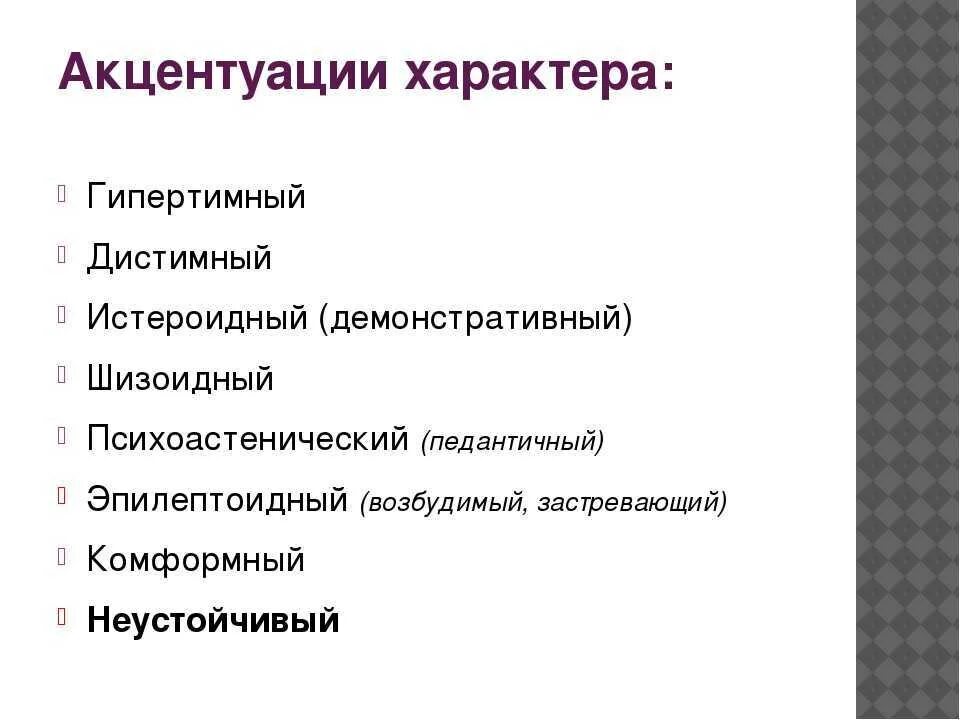 Акцентуации характера:

Гипертимный

Дистимный

Истероидный (демонстративный)

Шизоидный

Психоастенический (педантичный)

Эпилептоидный (возбудимый, застревающий)

Комформный

Неустойчивый